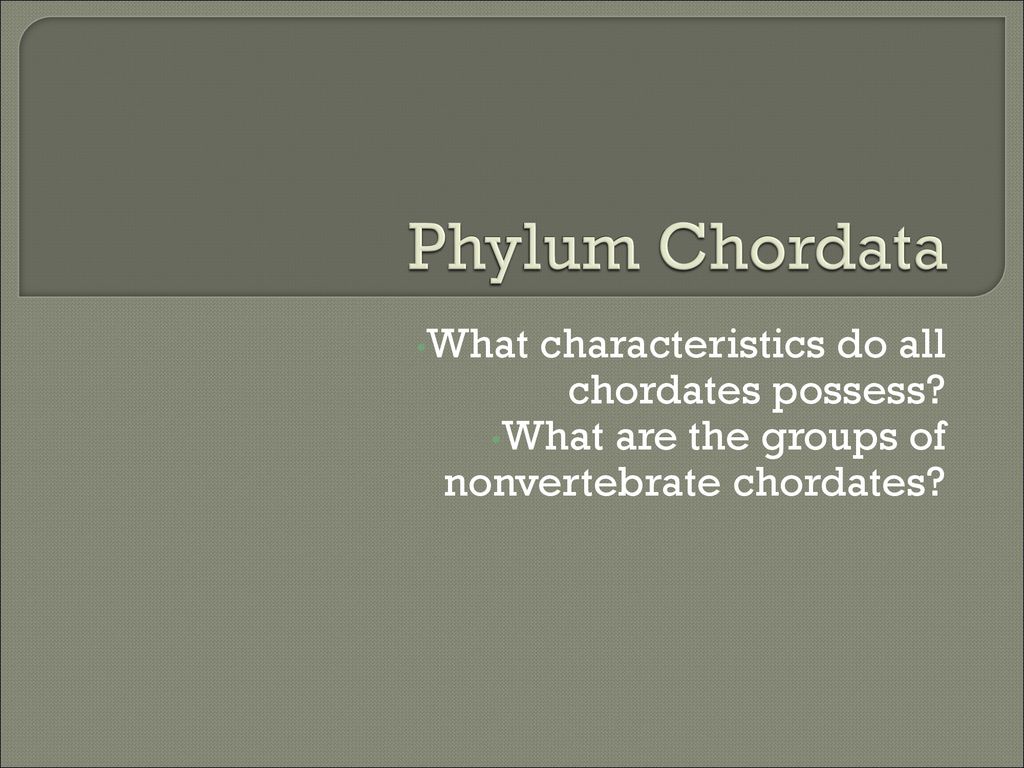 Phylum Chordata

•What characteristics do all chordates possess?
•What are the groups of nonvertebrate chordates?